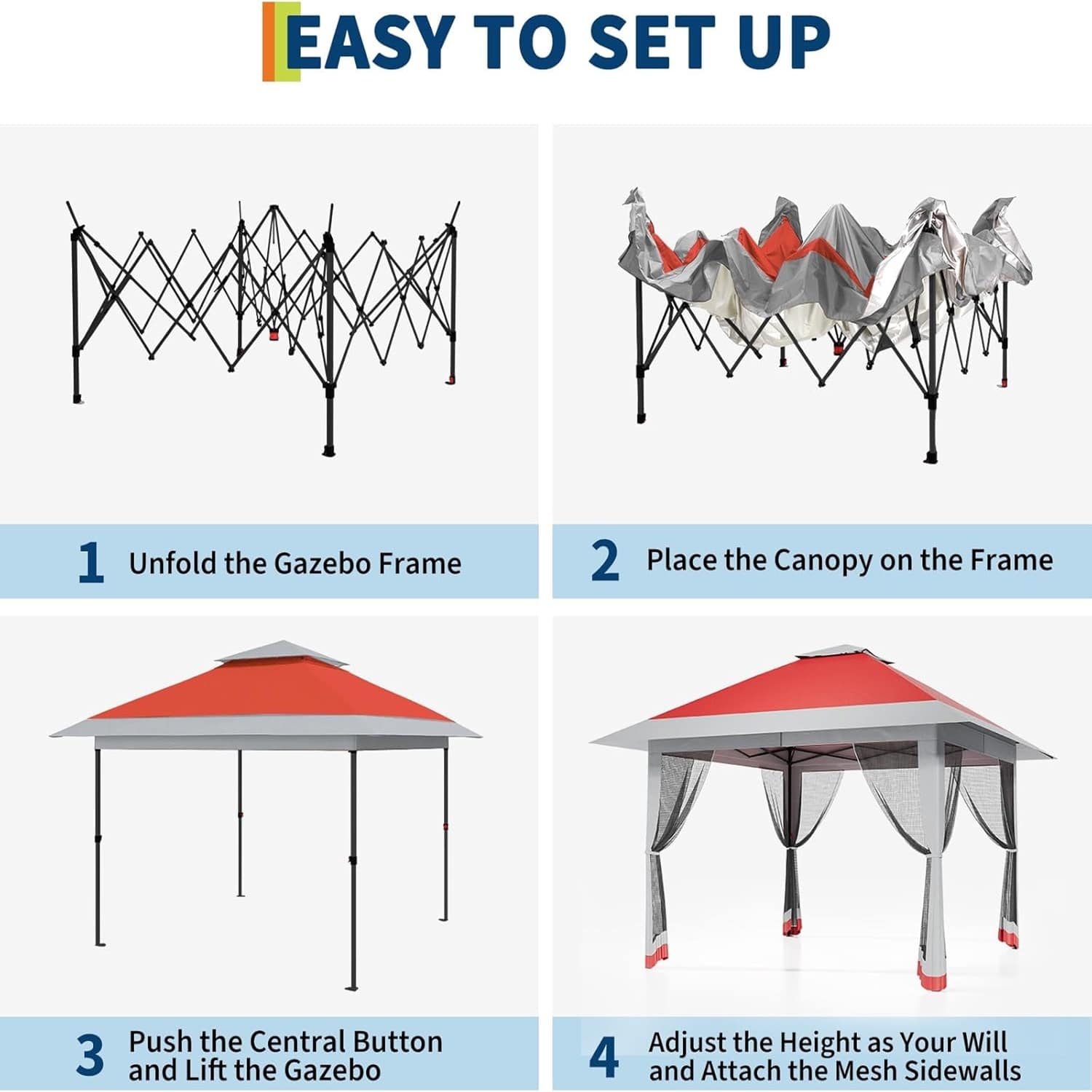 EASY TO SET UP

1 Unfold the Gazebo Frame

2 Place the Canopy on the Frame

3 Push the Central Button and Lift the Gazebo

4 Adjust the Height as Your Will and Attach the Mesh Sidewalls